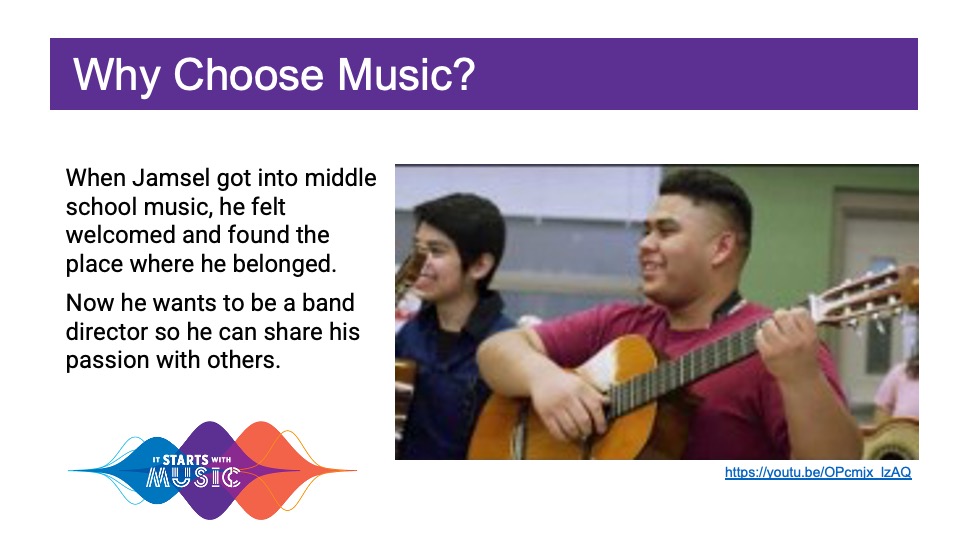 Why Choose Music?

When Jamsel got into middle school music, he felt welcomed and found the place where he belonged.

Now he wants to be a band director so he can share his passion with others.

IT STARTS WITH MUSIC

https://youtu.be/OPcmjx_lzAQ